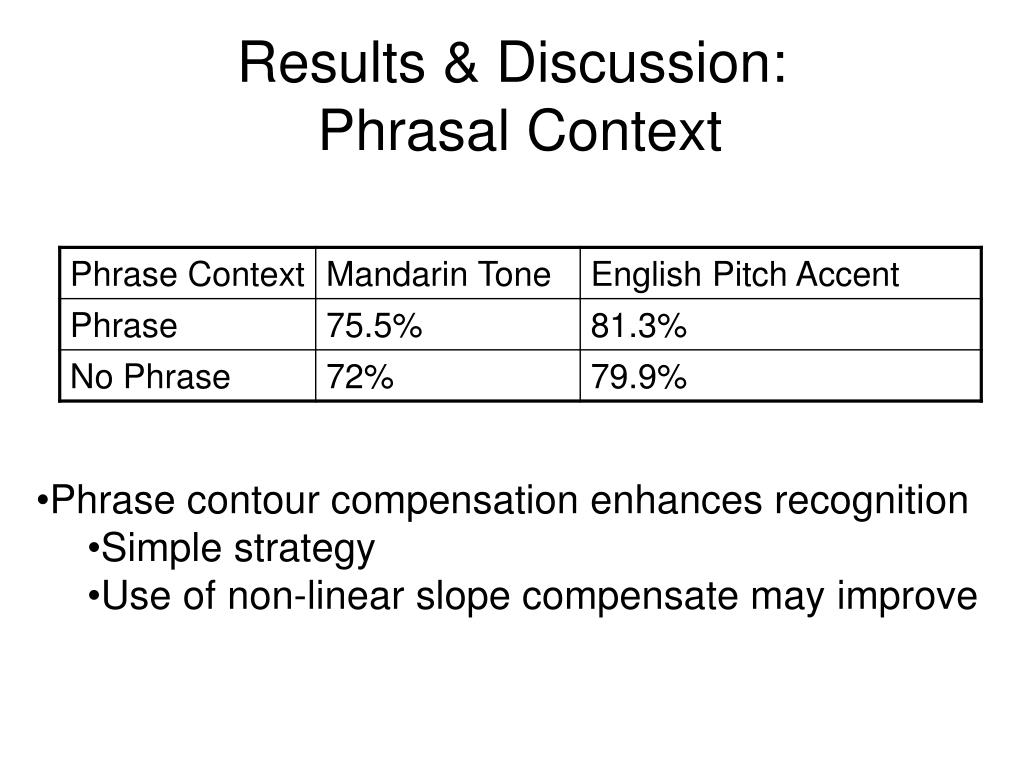 Results & Discussion:
Phrasal Context

| Phrase Context | Mandarin Tone | English Pitch Accent |
|---|---|---|
| Phrase | 75.5% | 81.3% |
| No Phrase | 72% | 79.9% |

•Phrase contour compensation enhances recognition
•Simple strategy
•Use of non-linear slope compensate may improve